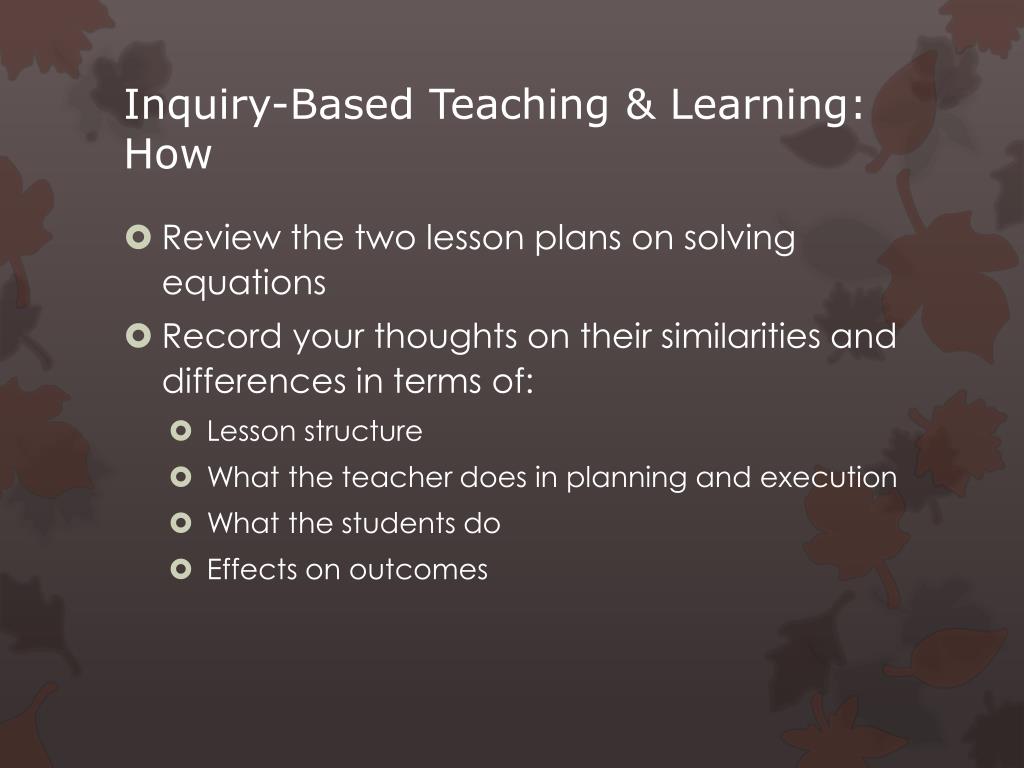 Inquiry-Based Teaching & Learning: How

Review the two lesson plans on solving equations

Record your thoughts on their similarities and differences in terms of:

Lesson structure

What the teacher does in planning and execution

What the students do

Effects on outcomes